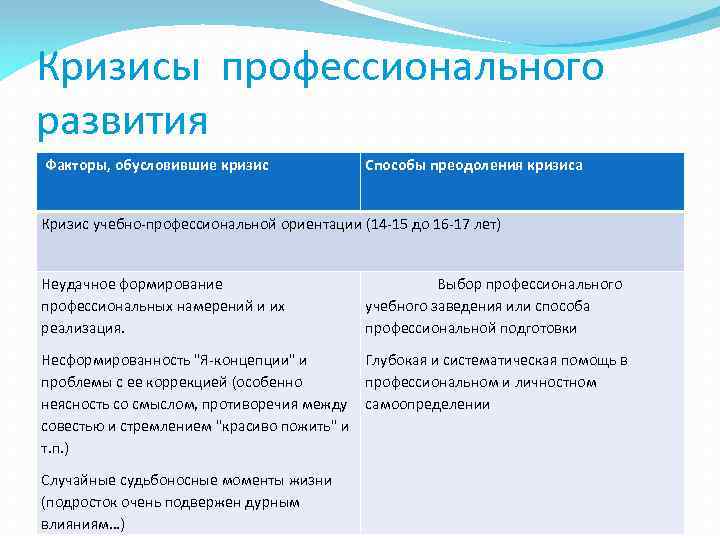 Кризисы профессионального развития

| Факторы, обусловившие кризис | Способы преодоления кризиса |
|---|---|
| Кризис учебно-профессиональной ориентации (14-15 до 16-17 лет) | |
| Неудачное формирование профессиональных намерений и их реализация. Несформированность "Я-концепции" и проблемы с ее коррекцией (особенно неясность со смыслом, противоречия между совестью и стремлением "красиво пожить" и т.п.) Случайные судьбоносные моменты жизни (подросток очень подвержен дурным влияниям…) | Выбор профессионального учебного заведения или способа профессиональной подготовки Глубокая и систематическая помощь в профессиональном и личностном самоопределении |